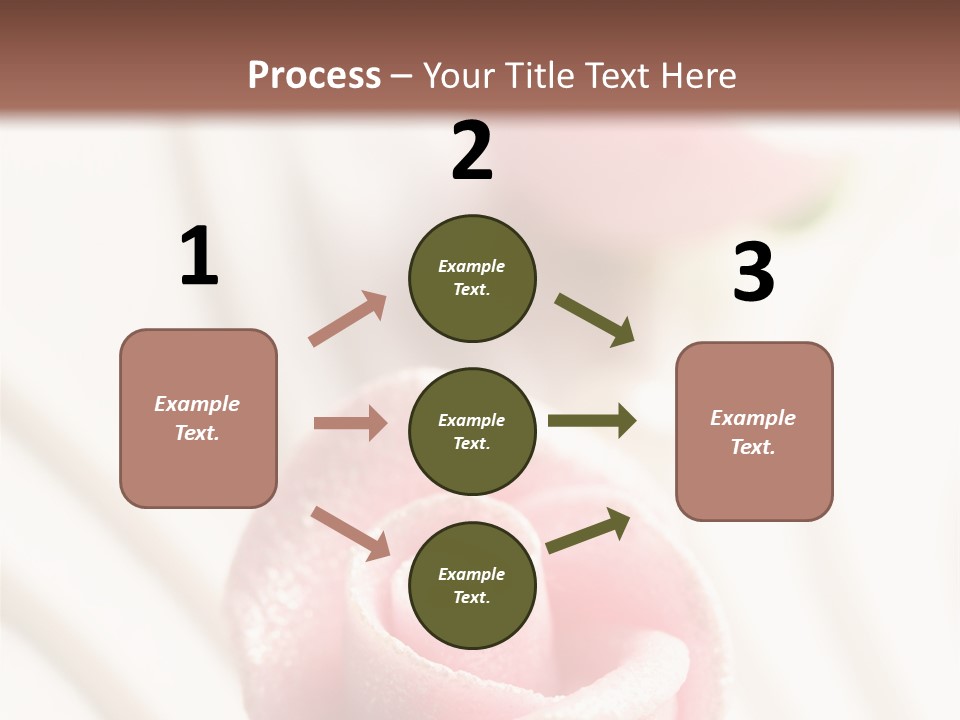 Process – Your Title Text Here

1

Example Text.

2

Example Text.

Example Text.

Example Text.

3

Example Text.